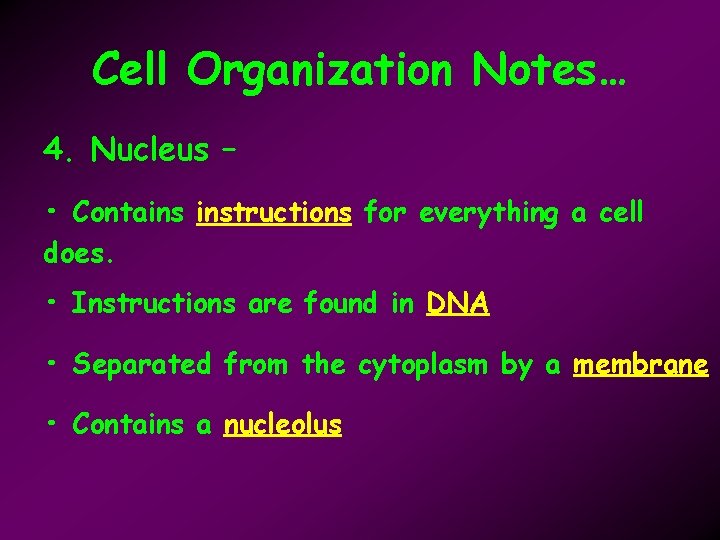 Cell Organization Notes…

4. Nucleus –

• Contains instructions for everything a cell does.

• Instructions are found in DNA

• Separated from the cytoplasm by a membrane

• Contains a nucleolus